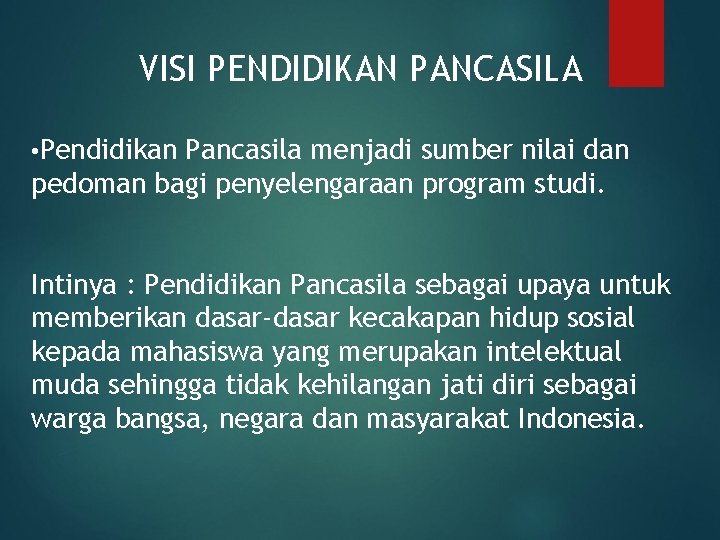 VISI PENDIDIKAN PANCASILA

•Pendidikan Pancasila menjadi sumber nilai dan pedoman bagi penyelengaraan program studi.

Intinya : Pendidikan Pancasila sebagai upaya untuk memberikan dasar-dasar kecakapan hidup sosial kepada mahasiswa yang merupakan intelektual muda sehingga tidak kehilangan jati diri sebagai warga bangsa, negara dan masyarakat Indonesia.